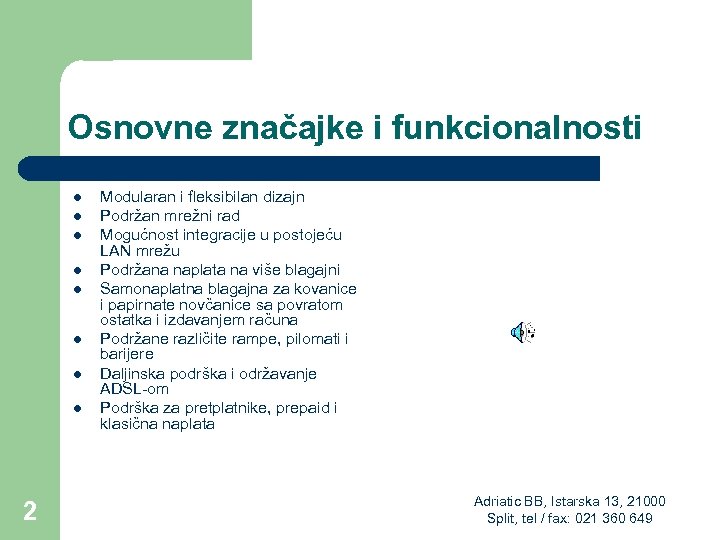 Osnovne značajke i funkcionalnosti

- Modularan i fleksibilan dizajn
- Podržan mrežni rad
- Mogućnost integracije u postojeću LAN mrežu
- Podržana naplata na više blagajni
- Samonaplatna blagajna za kovanice i papirnate novčanice sa povratom ostatka i izdavanjem računa
- Podržane različite rampe, pilomati i barijere
- Daljinska podrška i održavanje ADSL-om
- Podrška za pretplatnike, prepaid i klasična naplata

2

Adriatic BB, Istarska 13, 21000 Split, tel / fax: 021 360 649